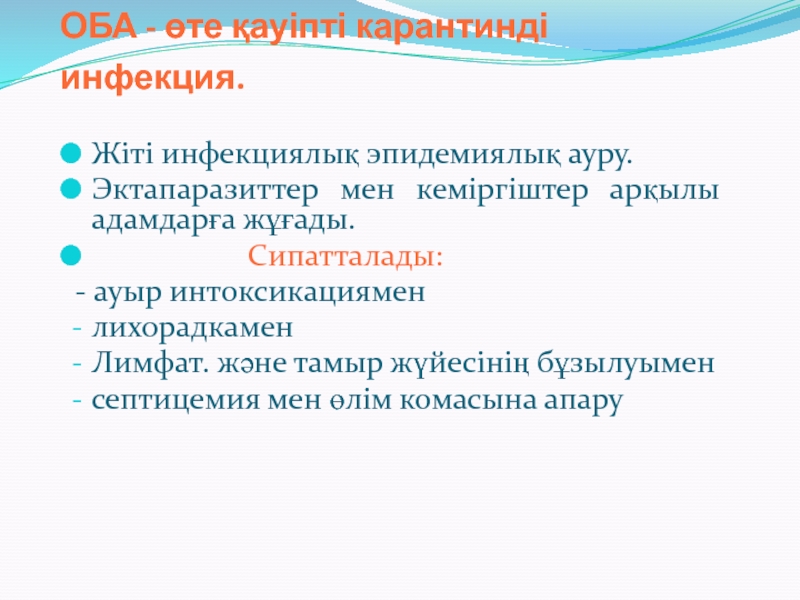 ОБА - өте қауіпті карантинді инфекция.

Жіті инфекциялық эпидемиялық ауру.

Эктапаразиттер мен кеміргіштер арқылы адамдарға жұғады.

Сипатталады:

- ауыр интоксикациямен

- лихорадкамен

- Лимфат. және тамыр жүйесінің бұзылуымен

- септицемия мен өлім комасына апару